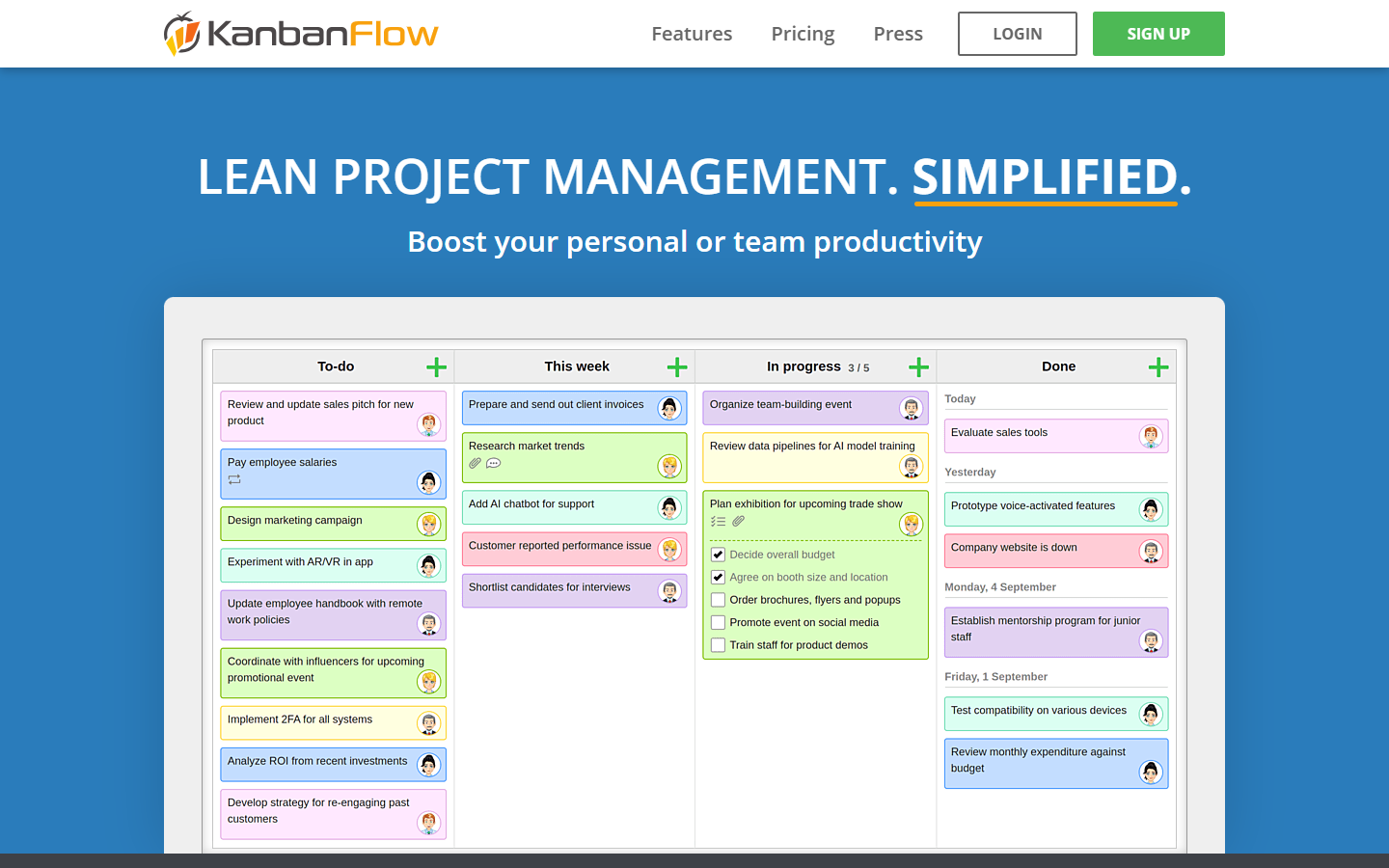 KanbanFlow

Features Pricing Press LOGIN SIGN UP

LEAN PROJECT MANAGEMENT. SIMPLIFIED.

Boost your personal or team productivity

To-do

Review and update sales pitch for new product

Pay employee salaries

Design marketing campaign

Experiment with AR/VR in app

Update employee handbook with remote work policies

Coordinate with influencers for upcoming promotional event

Implement 2FA for all systems

Analyze ROI from recent investments

Develop strategy for re-engaging past customers

This week

Prepare and send out client invoices

Research market trends

Add AI chatbot for support

Customer reported performance issue

Shortlist candidates for interviews

In progress 3 / 5

Organize team-building event

Review data pipelines for AI model training

Plan exhibition for upcoming trade show

Decide overall budget

Agree on booth size and location

Order brochures, flyers and popups

Promote event on social media

Train staff for product demos

Done

Today

Evaluate sales tools

Yesterday

Prototype voice-activated features

Company website is down

Monday, 4 September

Establish mentorship program for junior staff

Friday, 1 September

Test compatibility on various devices

Review monthly expenditure against budget